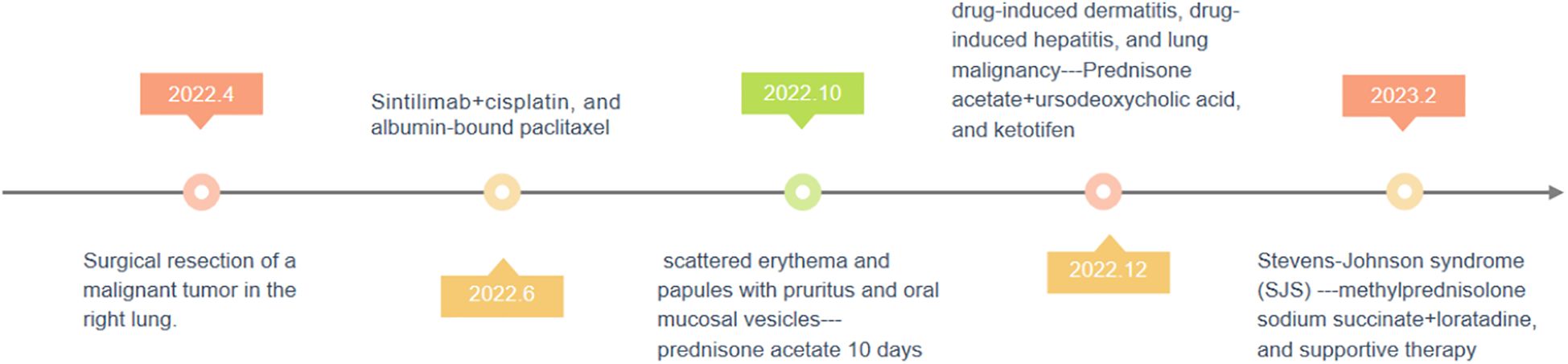 2022.4

Surgical resection of a malignant tumor in the right lung.

Sintilimab+cisplatin, and albumin-bound paclitaxel

2022.6

2022.10

scattered erythema and papules with pruritus and oral mucosal vesicles---prednisone acetate 10 days

drug-induced dermatitis, drug-induced hepatitis, and lung malignancy---Prednisone acetate+ursodeoxycholic acid, and ketotifen

2022.12

2023.2

Stevens-Johnson syndrome (SJS) ---methylprednisolone sodium succinate+loratadine, and supportive therapy